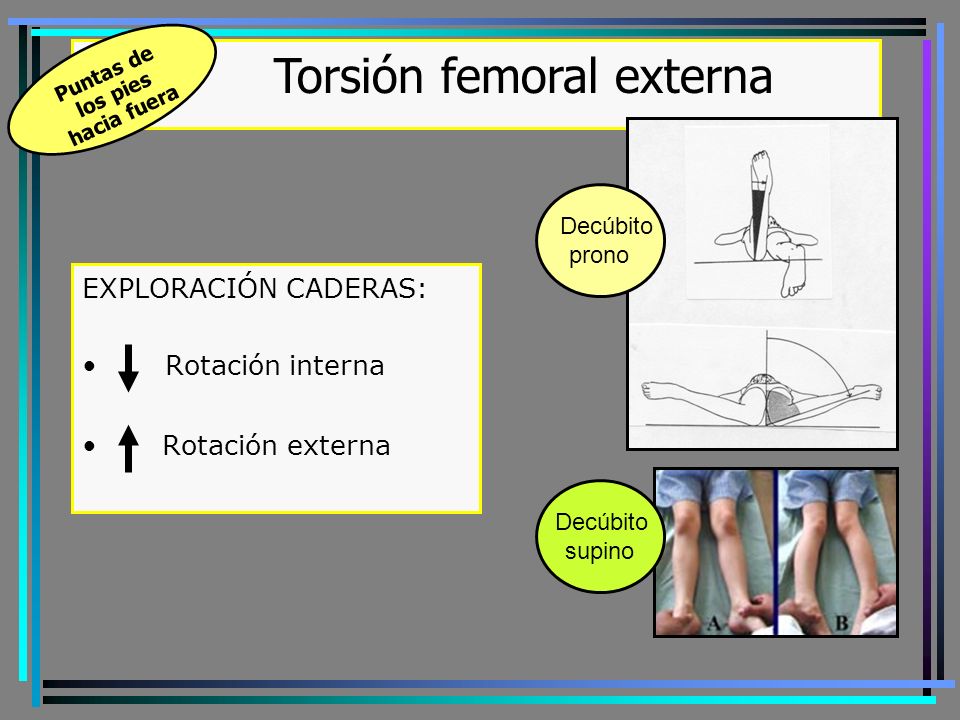 Puntas de los pies hacia fuera

Torsión femoral externa

EXPLORACIÓN CADERAS:

• ↓ Rotación interna

• ↑ Rotación externa

Decúbito prono

Decúbito supino

A

B